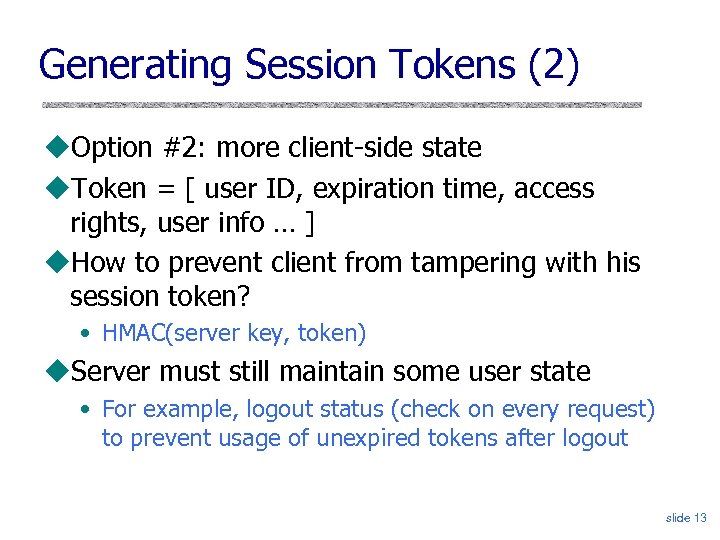 Generating Session Tokens (2)

◆Option #2: more client-side state

◆Token = [ user ID, expiration time, access rights, user info … ]

◆How to prevent client from tampering with his session token?

• HMAC(server key, token)

◆Server must still maintain some user state

• For example, logout status (check on every request) to prevent usage of unexpired tokens after logout

slide 13